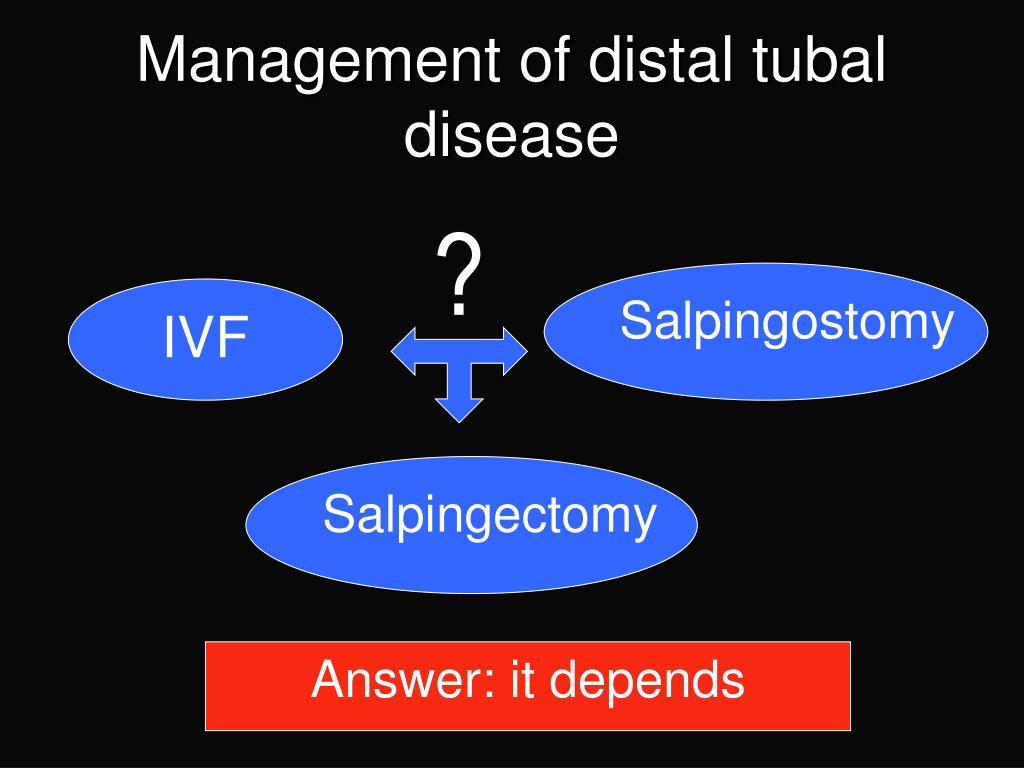 Management of distal tubal disease

?

IVF

Salpingostomy

Salpingectomy

Answer: it depends